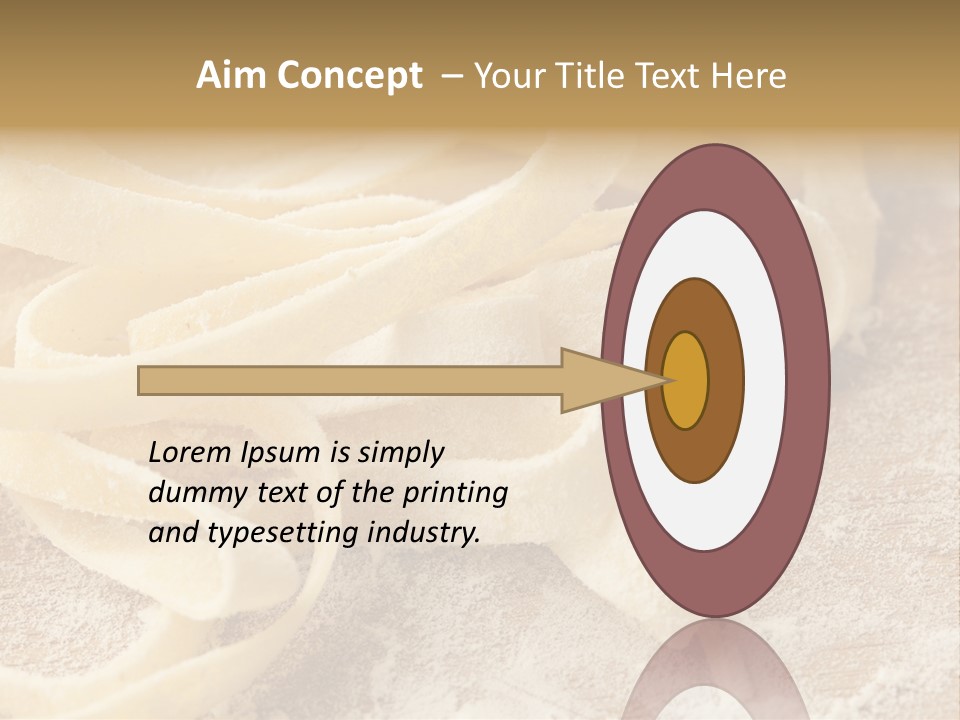 Aim Concept – Your Title Text Here

Lorem Ipsum is simply dummy text of the printing and typesetting industry.